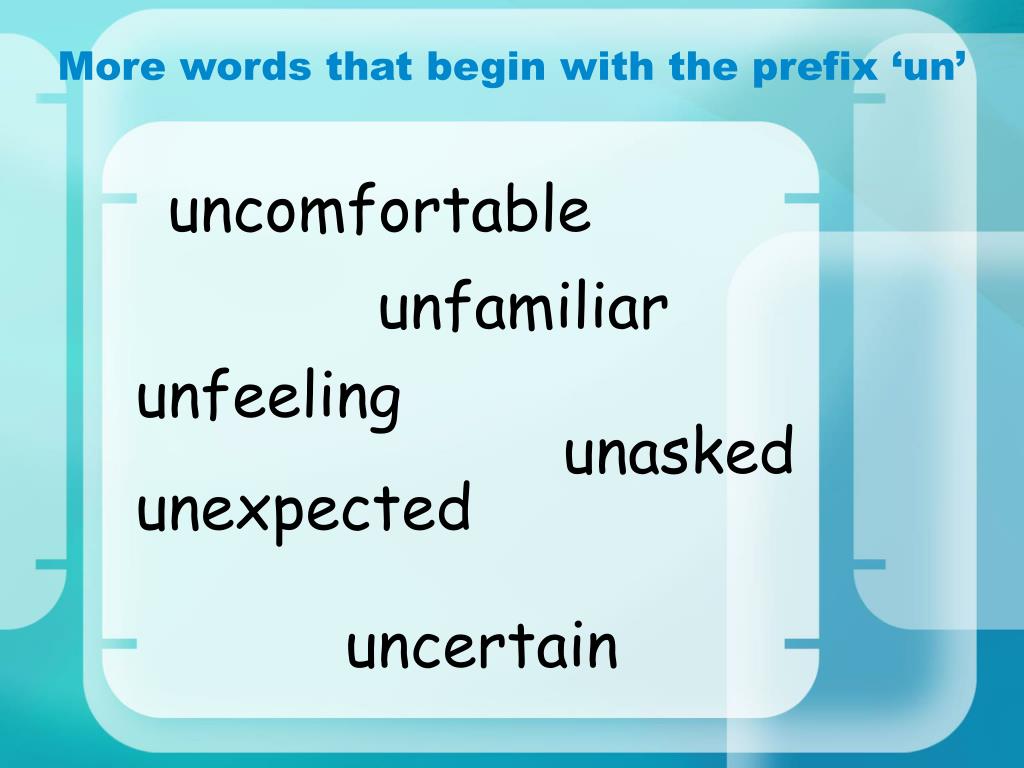 More words that begin with the prefix ‘un’

uncomfortable

unfamiliar

unfeeling

unasked

unexpected

uncertain